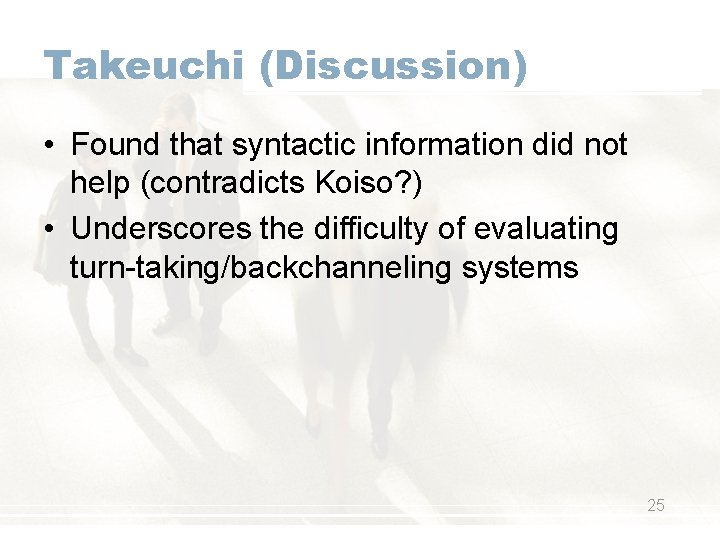 Takeuchi (Discussion)

• Found that syntactic information did not help (contradicts Koiso?)
• Underscores the difficulty of evaluating turn-taking/backchanneling systems

25